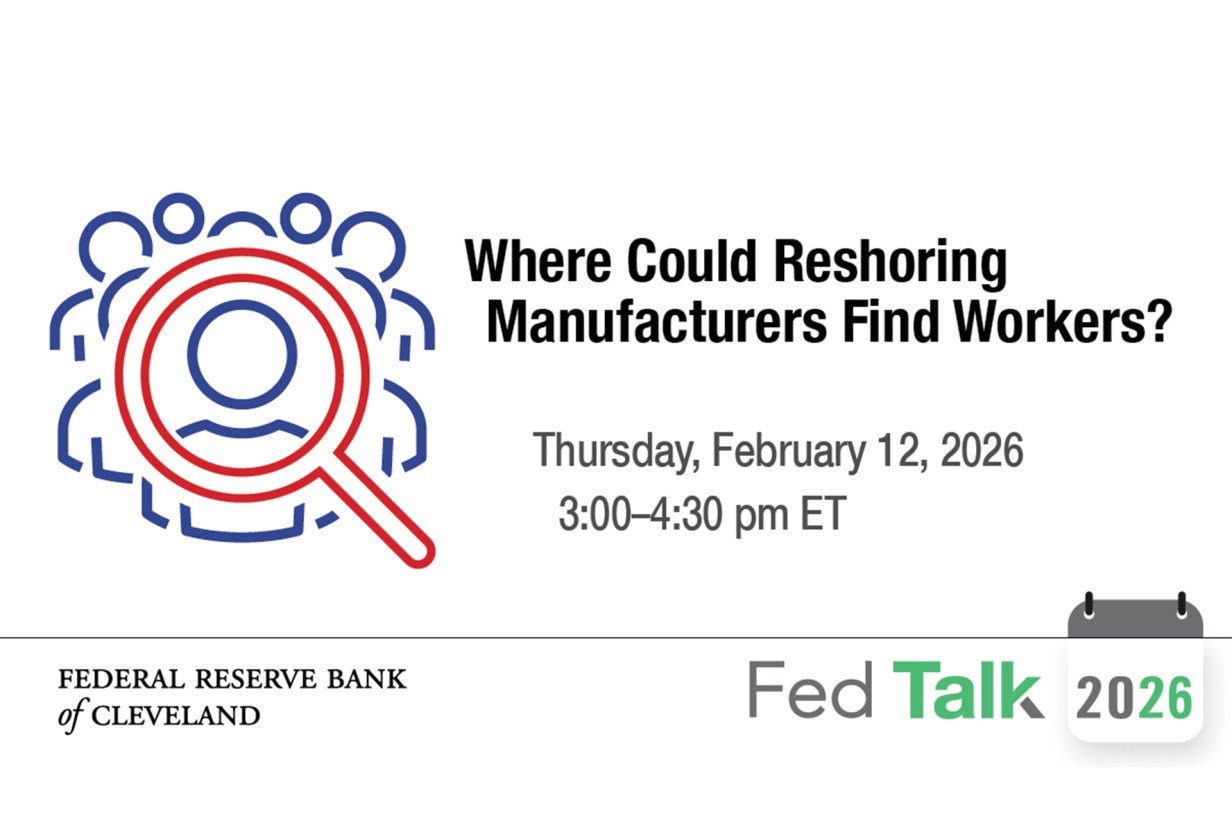 Where Could Reshoring Manufacturers Find Workers?

Thursday, February 12, 2026
3:00–4:30 pm ET

FEDERAL RESERVE BANK
of CLEVELAND

Fed Talk 2026